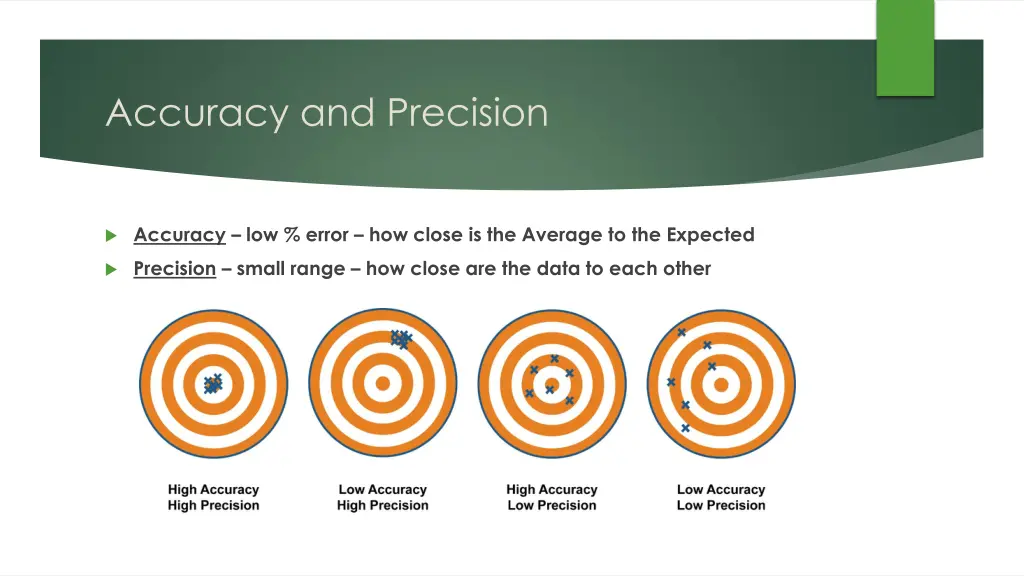 Accuracy and Precision

Accuracy – low % error – how close is the Average to the Expected

Precision – small range – how close are the data to each other

High Accuracy
High Precision

Low Accuracy
High Precision

High Accuracy
Low Precision

Low Accuracy
Low Precision